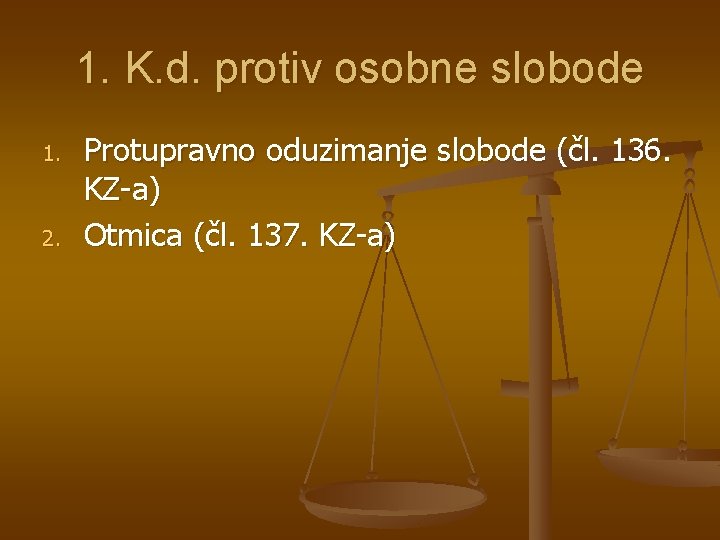 1. K.d. protiv osobne slobode

1. Protupravno oduzimanje slobode (čl. 136. KZ-a)
2. Otmica (čl. 137. KZ-a)